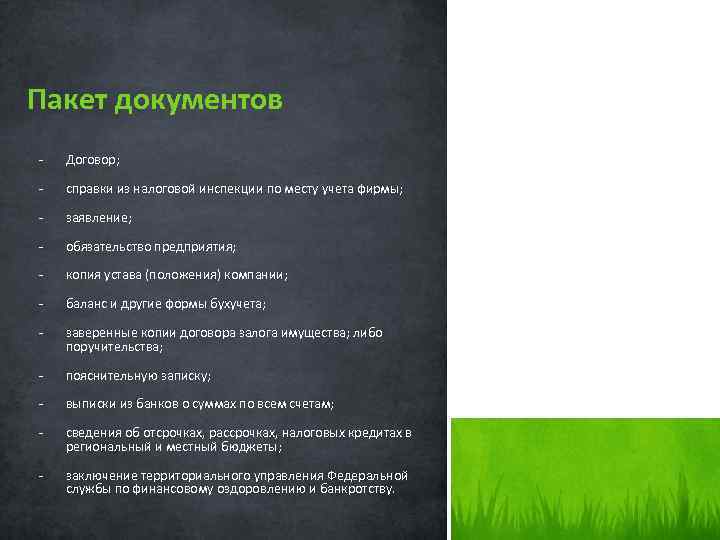 Пакет документов

- Договор;
- справки из налоговой инспекции по месту учета фирмы;
- заявление;
- обязательство предприятия;
- копия устава (положения) компании;
- баланс и другие формы бухучета;
- заверенные копии договора залога имущества; либо поручительства;
- пояснительную записку;
- выписки из банков о суммах по всем счетам;
- сведения об отсрочках, рассрочках, налоговых кредитах в региональный и местный бюджеты;
- заключение территориального управления Федеральной службы по финансовому оздоровлению и банкротству.